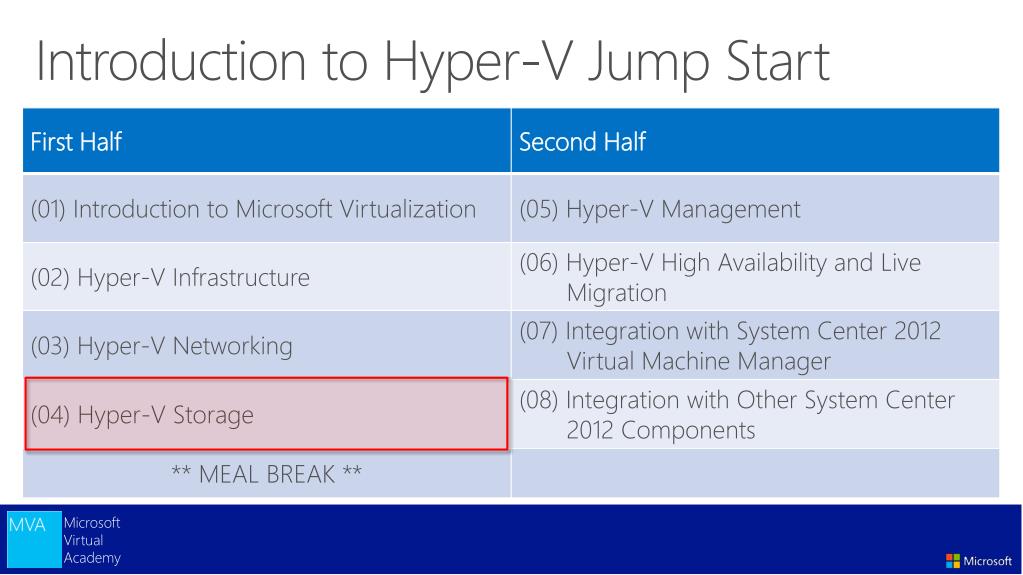 Introduction to Hyper-V Jump Start

| First Half | Second Half |
|---|---|
| (01) Introduction to Microsoft Virtualization | (05) Hyper-V Management |
| (02) Hyper-V Infrastructure | (06) Hyper-V High Availability and Live Migration |
| (03) Hyper-V Networking | (07) Integration with System Center 2012 Virtual Machine Manager |
| (04) Hyper-V Storage | (08) Integration with Other System Center 2012 Components |
| ** MEAL BREAK ** | |

MVA Microsoft Virtual Academy

Microsoft